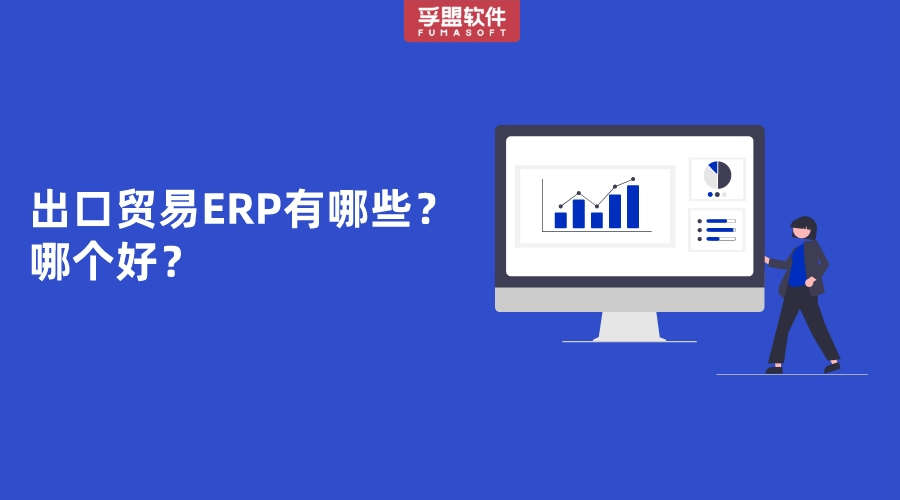 孚盟软件
FUMASOFT

出口贸易ERP有哪些？
哪个好？